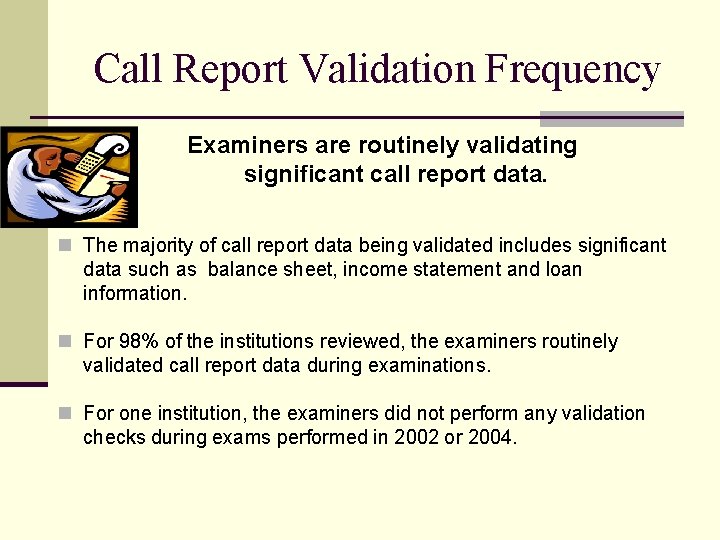 Call Report Validation Frequency

Examiners are routinely validating significant call report data.

The majority of call report data being validated includes significant data such as balance sheet, income statement and loan information.

For 98% of the institutions reviewed, the examiners routinely validated call report data during examinations.

For one institution, the examiners did not perform any validation checks during exams performed in 2002 or 2004.